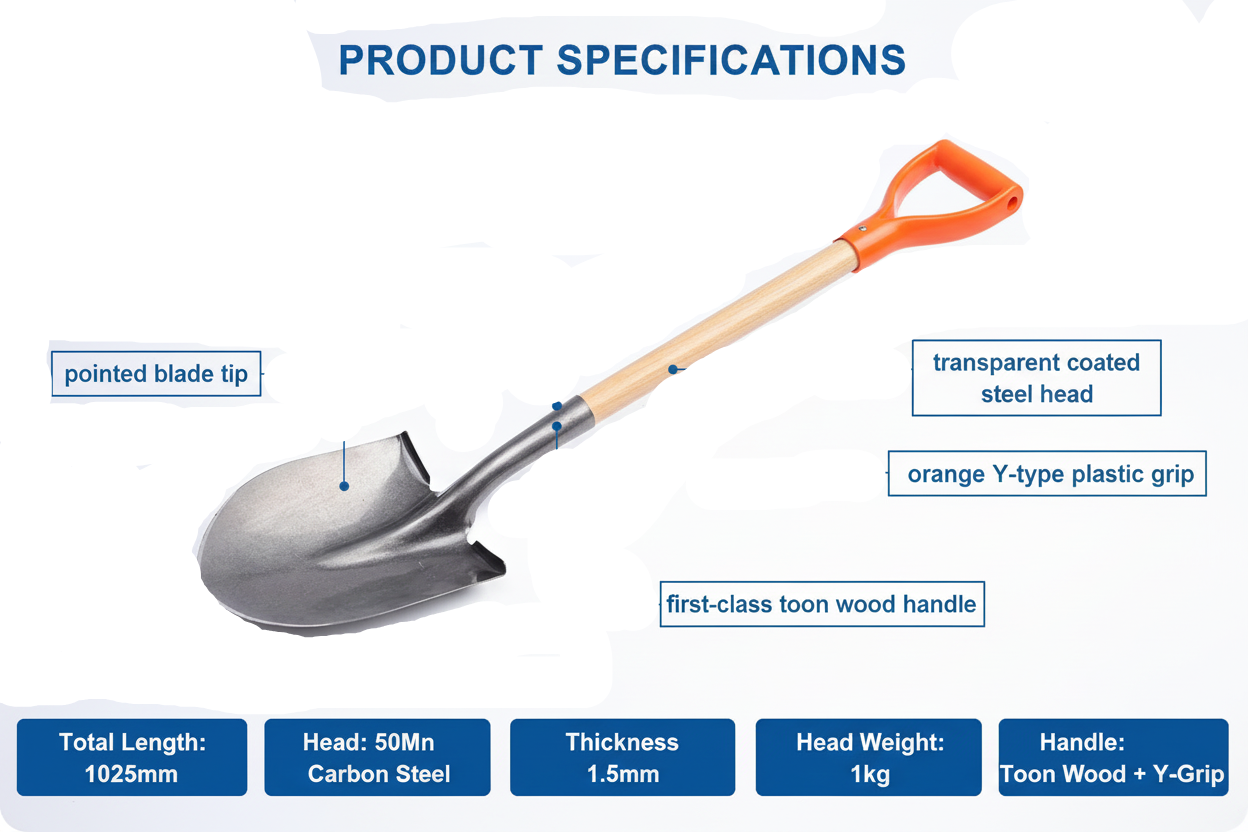 PRODUCT SPECIFICATIONS

pointed blade tip

transparent coated steel head

orange Y-type plastic grip

first-class toon wood handle

Total Length: 1025mm

Head: 50Mn Carbon Steel

Thickness 1.5mm

Head Weight: 1kg

Handle: Toon Wood + Y-Grip